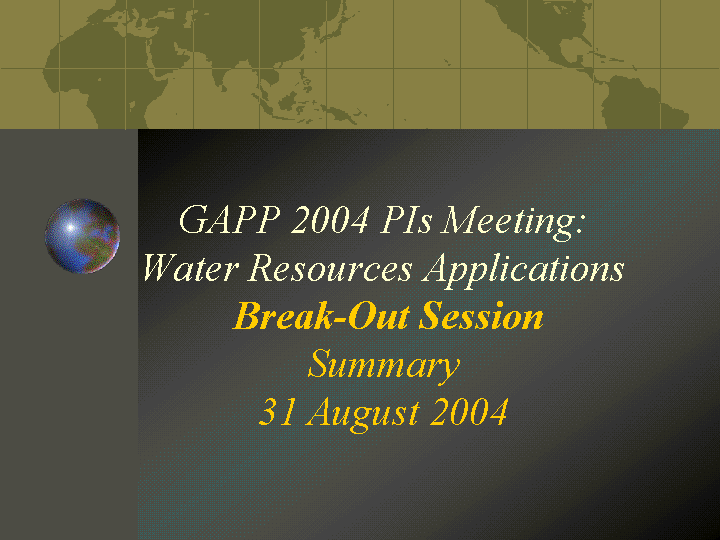 GAPP 2004 PIs Meeting:
Water Resources Applications
Break-Out Session
Summary
31 August 2004